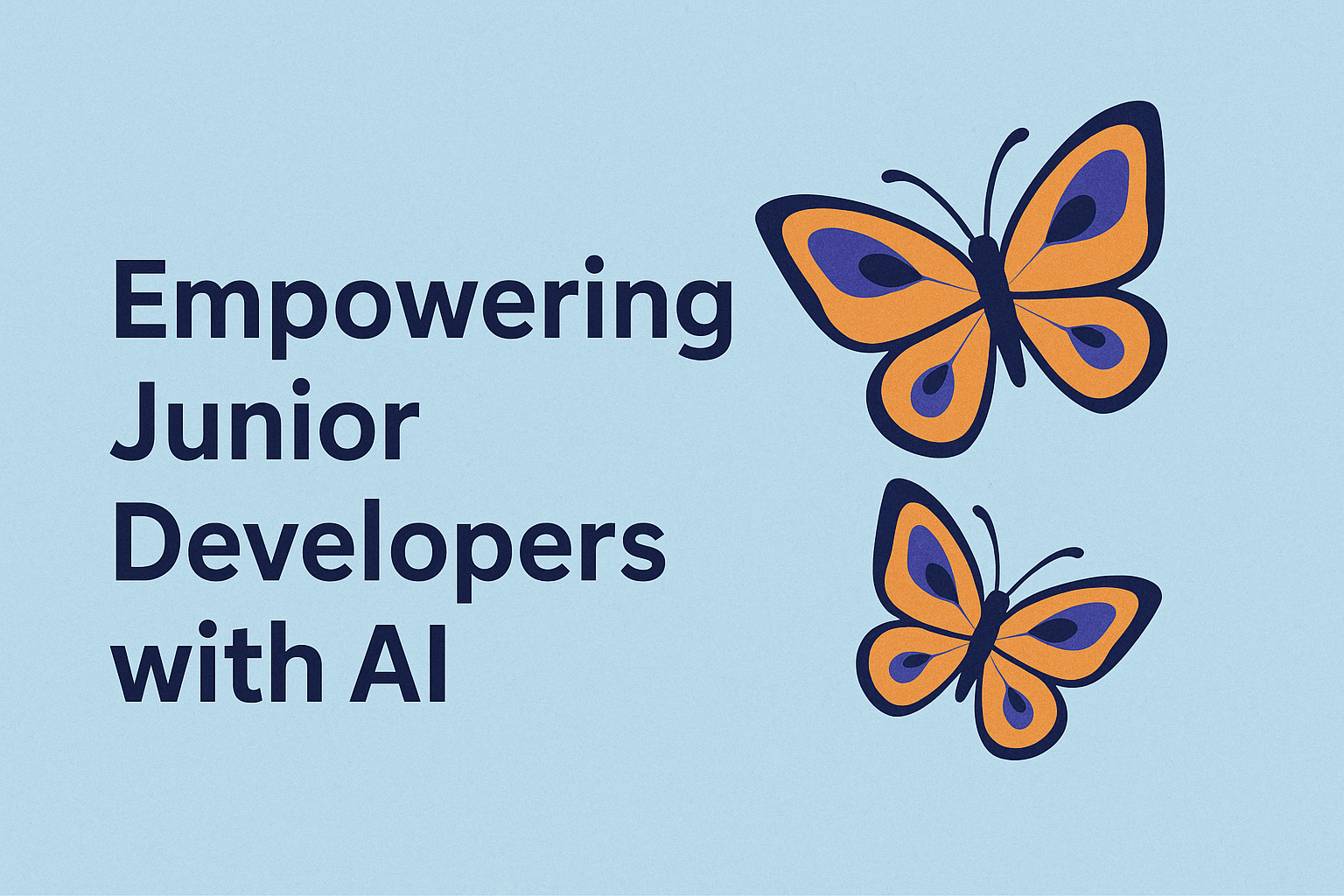 Empowering Junior Developers with AI